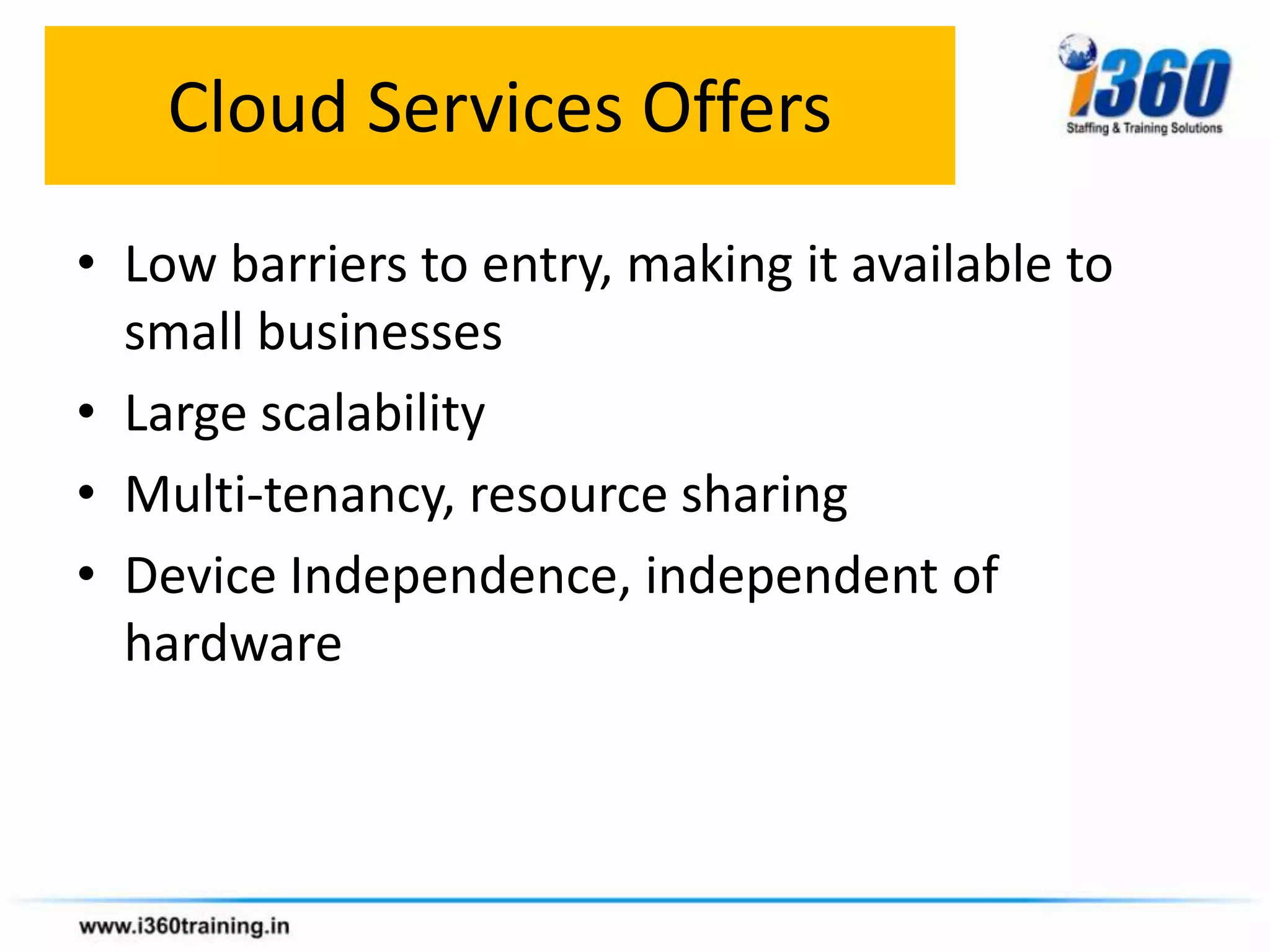 Cloud Services Offers

i360
Staffing & Training Solutions

• Low barriers to entry, making it available to small businesses
• Large scalability
• Multi-tenancy, resource sharing
• Device Independence, independent of hardware

www.i360training.in